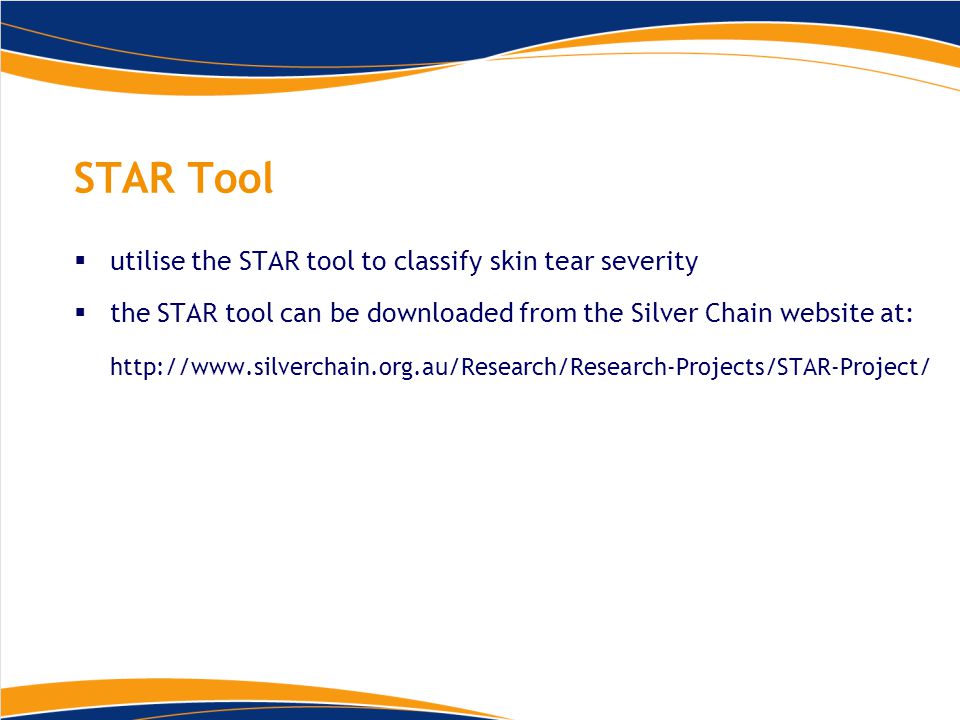 STAR Tool

▪ utilise the STAR tool to classify skin tear severity

▪ the STAR tool can be downloaded from the Silver Chain website at:

http://www.silverchain.org.au/Research/Research-Projects/STAR-Project/